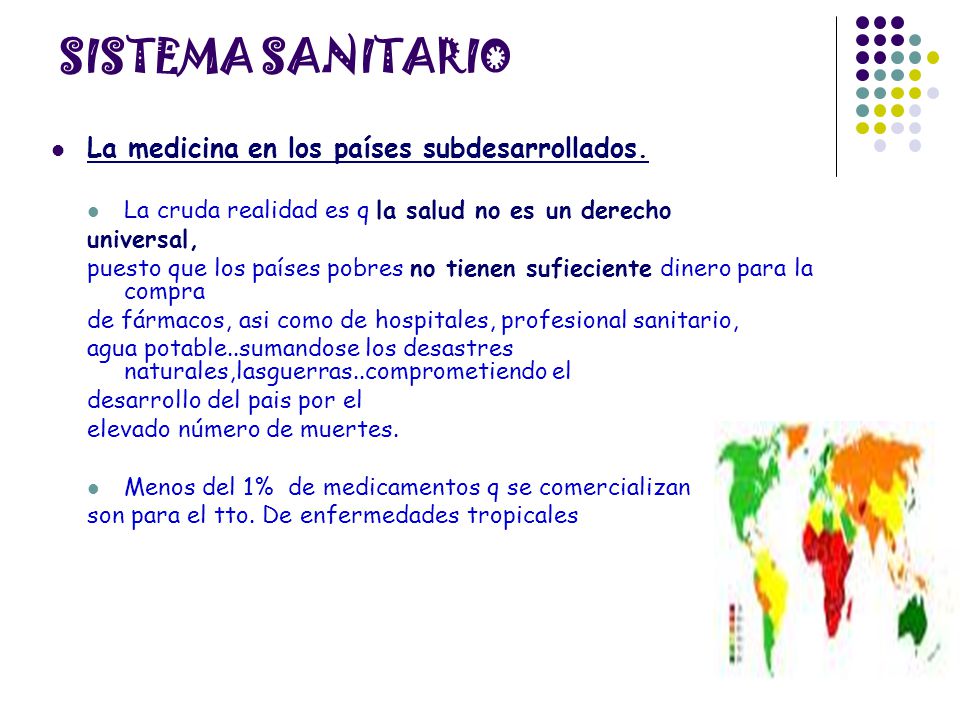 SISTEMA SANITARIO

La medicina en los países subdesarrollados.

La cruda realidad es q la salud no es un derecho universal,
puesto que los países pobres no tienen sufieciente dinero para la compra
de fármacos, asi como de hospitales, profesional sanitario,
agua potable..sumandose los desastres naturales,lasguerras..comprometiendo el
desarrollo del pais por el
elevado número de muertes.

Menos del 1% de medicamentos q se comercializan son para el tto. De enfermedades tropicales